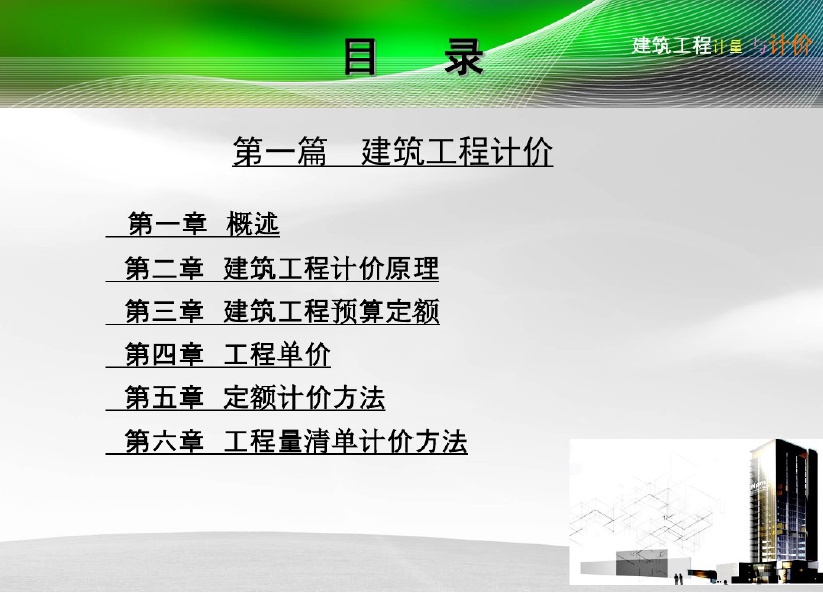 目　录

建筑工程计量与计价

第一篇　建筑工程计价

第一章　概述

第二章　建筑工程计价原理

第三章　建筑工程预算定额

第四章　工程单价

第五章　定额计价方法

第六章　工程量清单计价方法